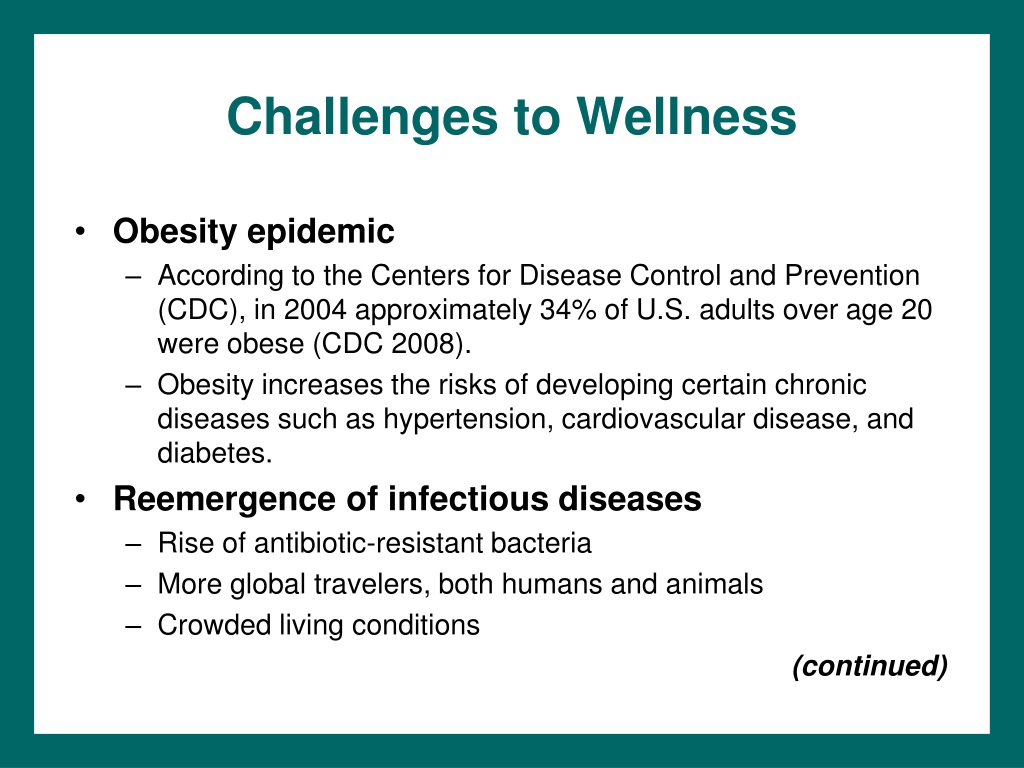 Challenges to Wellness

• Obesity epidemic
– According to the Centers for Disease Control and Prevention (CDC), in 2004 approximately 34% of U.S. adults over age 20 were obese (CDC 2008).
– Obesity increases the risks of developing certain chronic diseases such as hypertension, cardiovascular disease, and diabetes.

• Reemergence of infectious diseases
– Rise of antibiotic-resistant bacteria
– More global travelers, both humans and animals
– Crowded living conditions

(continued)